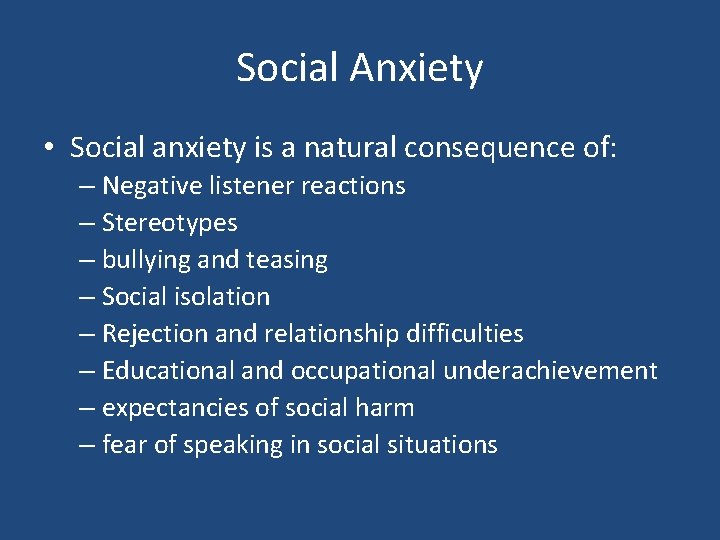 Social Anxiety

• Social anxiety is a natural consequence of:
– Negative listener reactions
– Stereotypes
– bullying and teasing
– Social isolation
– Rejection and relationship difficulties
– Educational and occupational underachievement
– expectancies of social harm
– fear of speaking in social situations